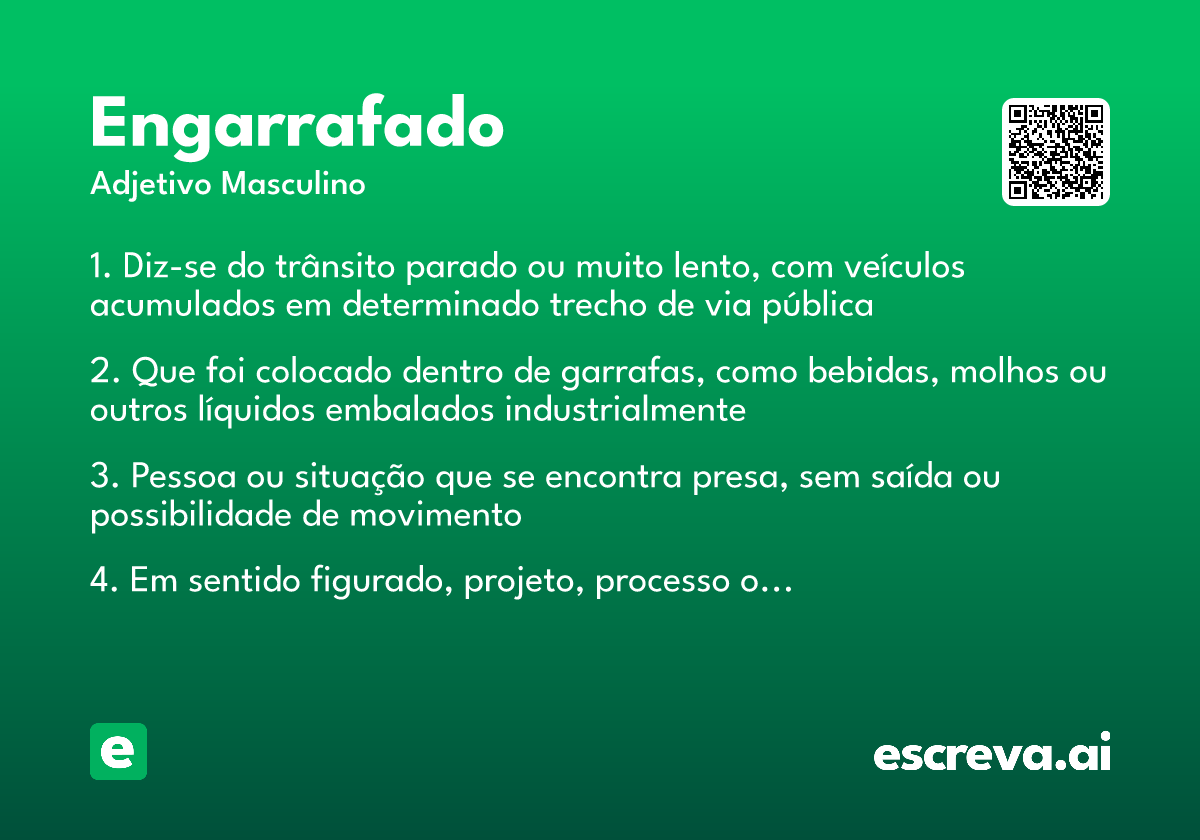 Engarrafado
Adjetivo Masculino

1. Diz-se do trânsito parado ou muito lento, com veículos acumulados em determinado trecho de via pública

2. Que foi colocado dentro de garrafas, como bebidas, molhos ou outros líquidos embalados industrialmente

3. Pessoa ou situação que se encontra presa, sem saída ou possibilidade de movimento

4. Em sentido figurado, projeto, processo o...

e

escreva.ai